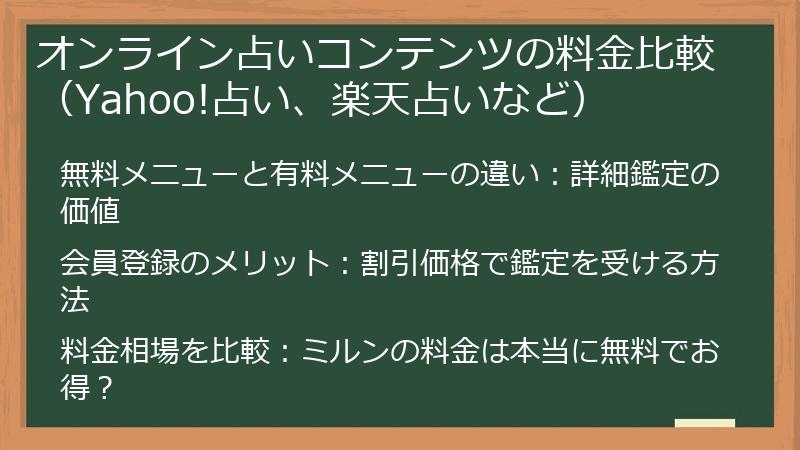 オンライン占いコンテンツの料金比較（Yahoo!占い、楽天占いなど）

無料メニューと有料メニューの違い：詳細鑑定の価値

会員登録のメリット：割引価格で鑑定を受ける方法

料金相場を比較：ミルンの料金は本当に無料でお得？